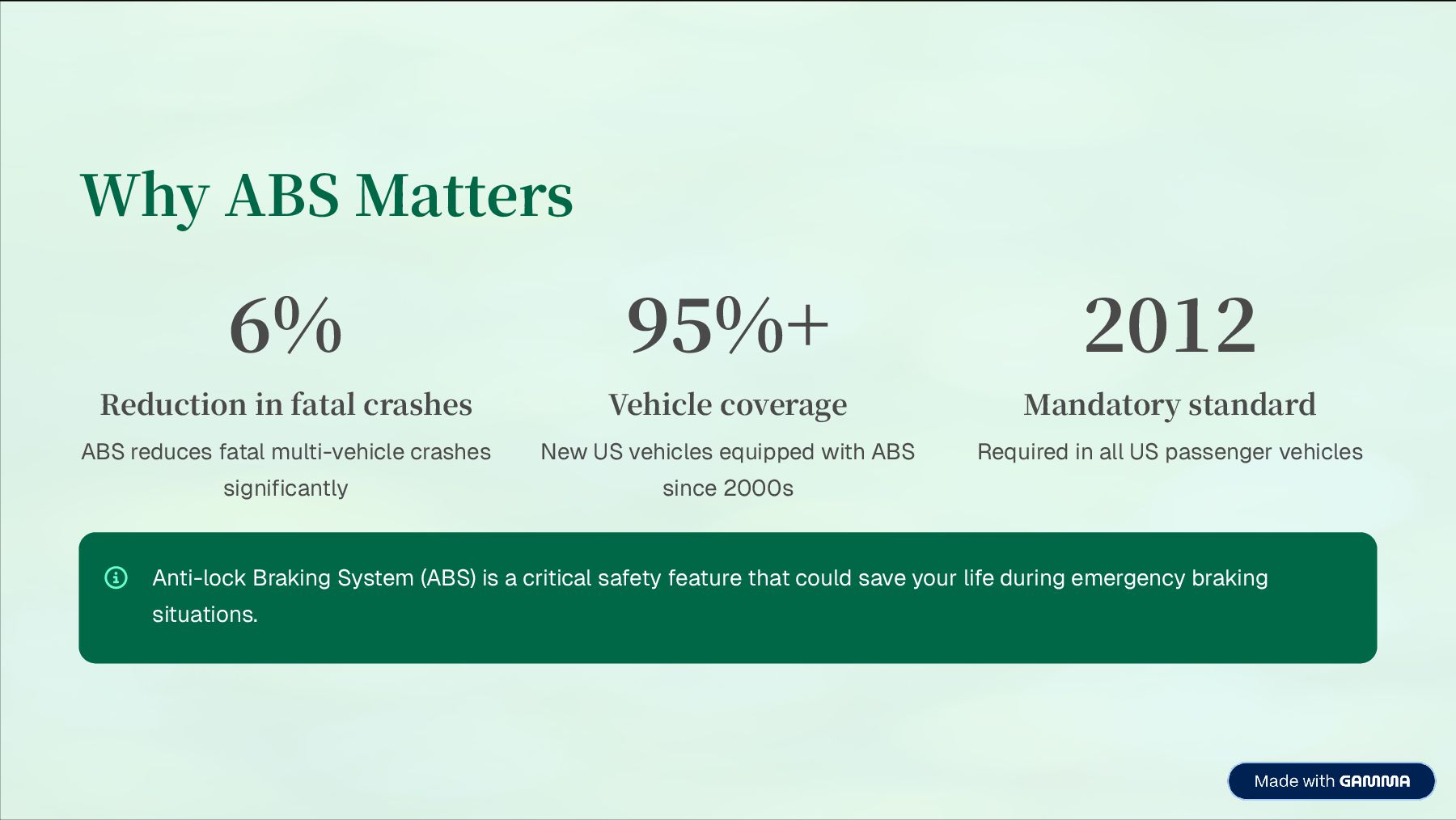 Why ABS Matters

6%

Reduction in fatal crashes

ABS reduces fatal multi-vehicle crashes significantly

95%+

Vehicle coverage

New US vehicles equipped with ABS since 2000s

2012

Mandatory standard

Required in all US passenger vehicles

Anti-lock Braking System (ABS) is a critical safety feature that could save your life during emergency braking situations.

Made with GAMMA